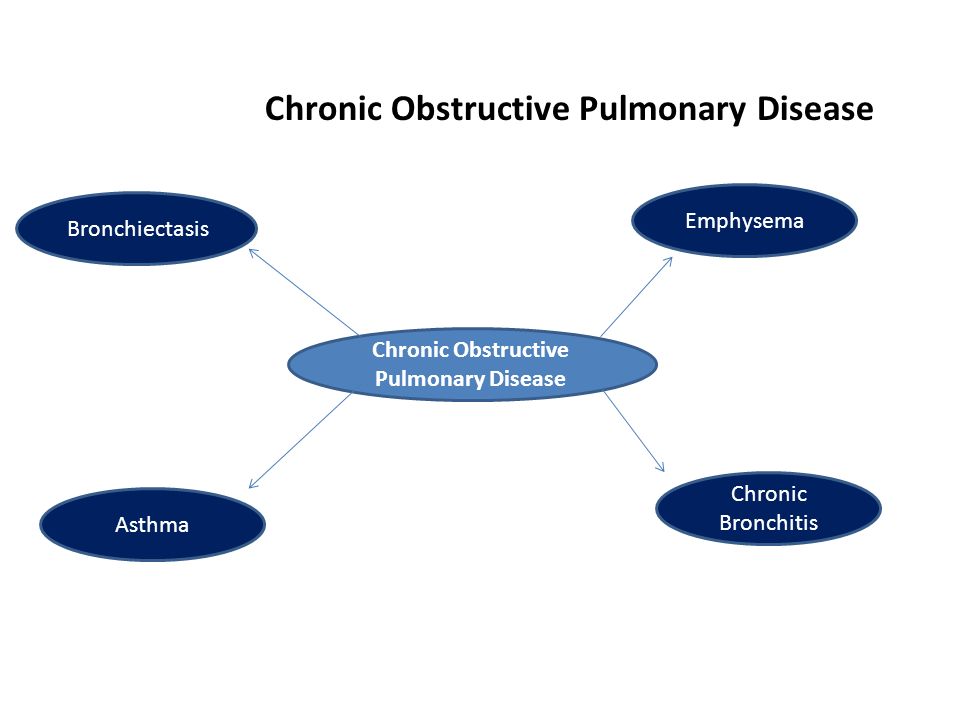 Chronic Obstructive Pulmonary Disease

Bronchiectasis

Emphysema

Chronic Obstructive Pulmonary Disease

Asthma

Chronic Bronchitis